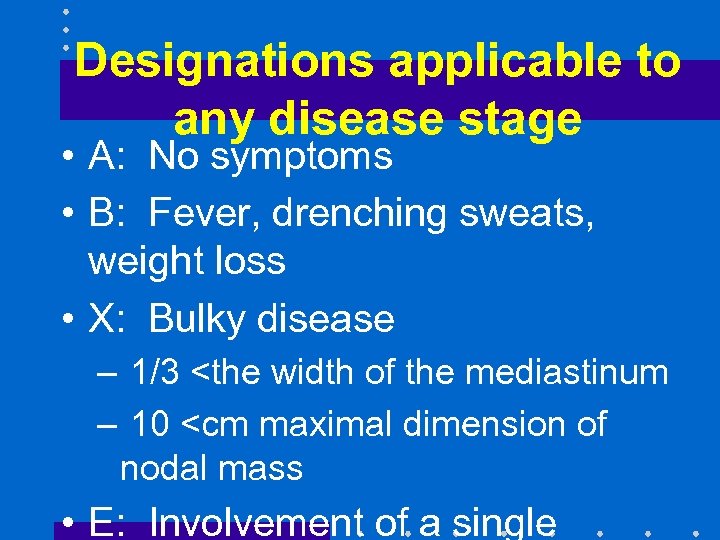 Designations applicable to any disease stage

• A: No symptoms
• B: Fever, drenching sweats, weight loss
• X: Bulky disease
– 1/3 <the width of the mediastinum
– 10 <cm maximal dimension of nodal mass
• E: Involvement of a single